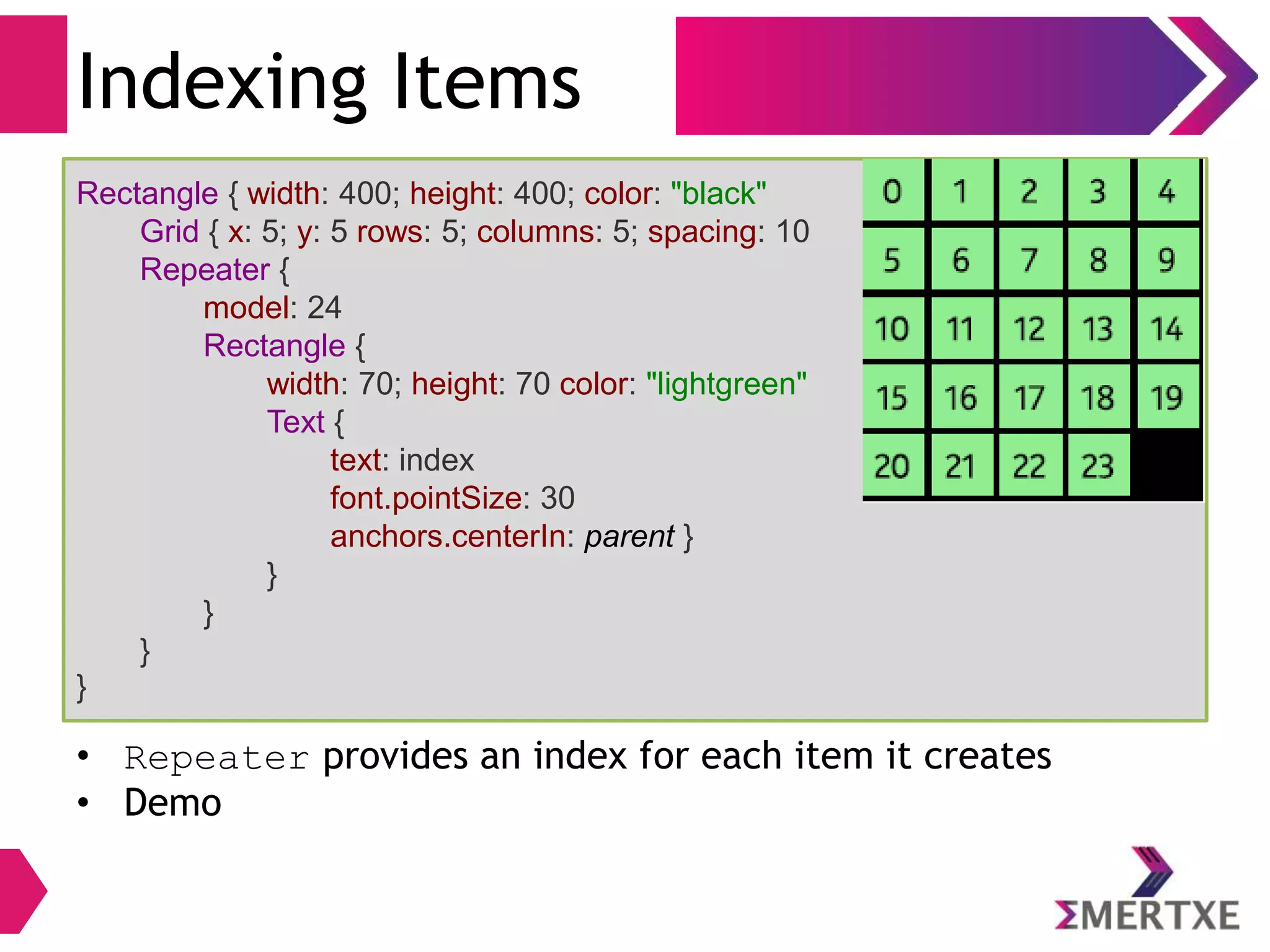 Indexing Items

Rectangle { width: 400; height: 400; color: "black"
Grid { x: 5; y: 5 rows: 5; columns: 5; spacing: 10
Repeater {
model: 24
Rectangle {
width: 70; height: 70 color: "lightgreen"
Text {
text: index
font.pointSize: 30
anchors.centerIn: parent }
}
}
}
}

| 0 | 1 | 2 | 3 | 4 |
|---|---|---|---|---|
| 5 | 6 | 7 | 8 | 9 |
| 10 | 11 | 12 | 13 | 14 |
| 15 | 16 | 17 | 18 | 19 |
| 20 | 21 | 22 | 23 | |

• Repeater provides an index for each item it creates
• Demo

ΣMERTXE